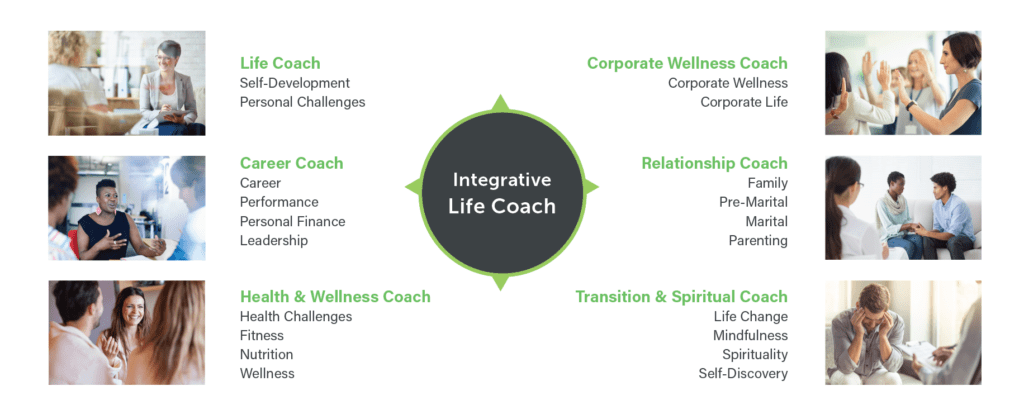 Life Coach
Self-Development
Personal Challenges

Career Coach
Career
Performance
Personal Finance
Leadership

Health & Wellness Coach
Health Challenges
Fitness
Nutrition
Wellness

Integrative Life Coach

Corporate Wellness Coach
Corporate Wellness
Corporate Life

Relationship Coach
Family
Pre-Marital
Marital
Parenting

Transition & Spiritual Coach
Life Change
Mindfulness
Spirituality
Self-Discovery